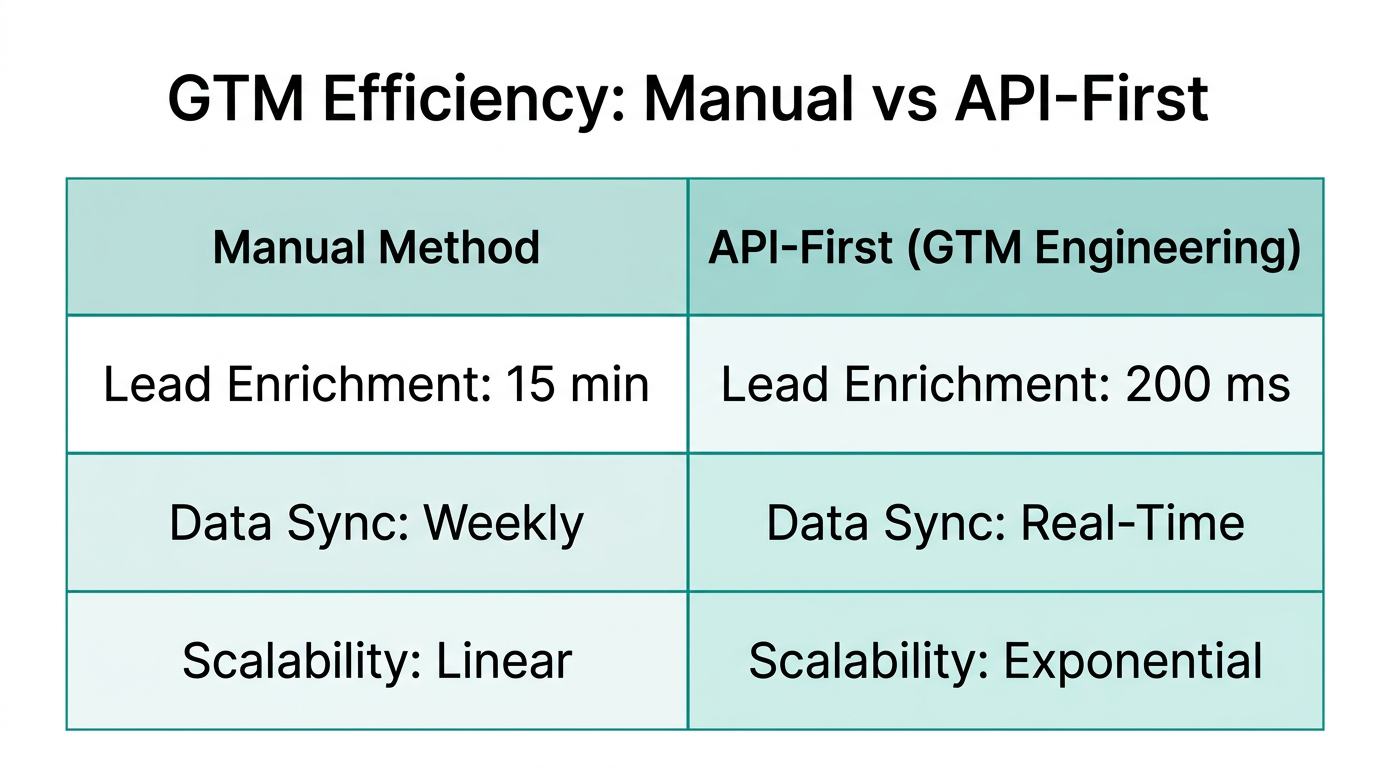 GTM Efficiency: Manual vs API-First

| Manual Method | API-First (GTM Engineering) |
|---|---|
| Lead Enrichment: 15 min | Lead Enrichment: 200 ms |
| Data Sync: Weekly | Data Sync: Real-Time |
| Scalability: Linear | Scalability: Exponential |